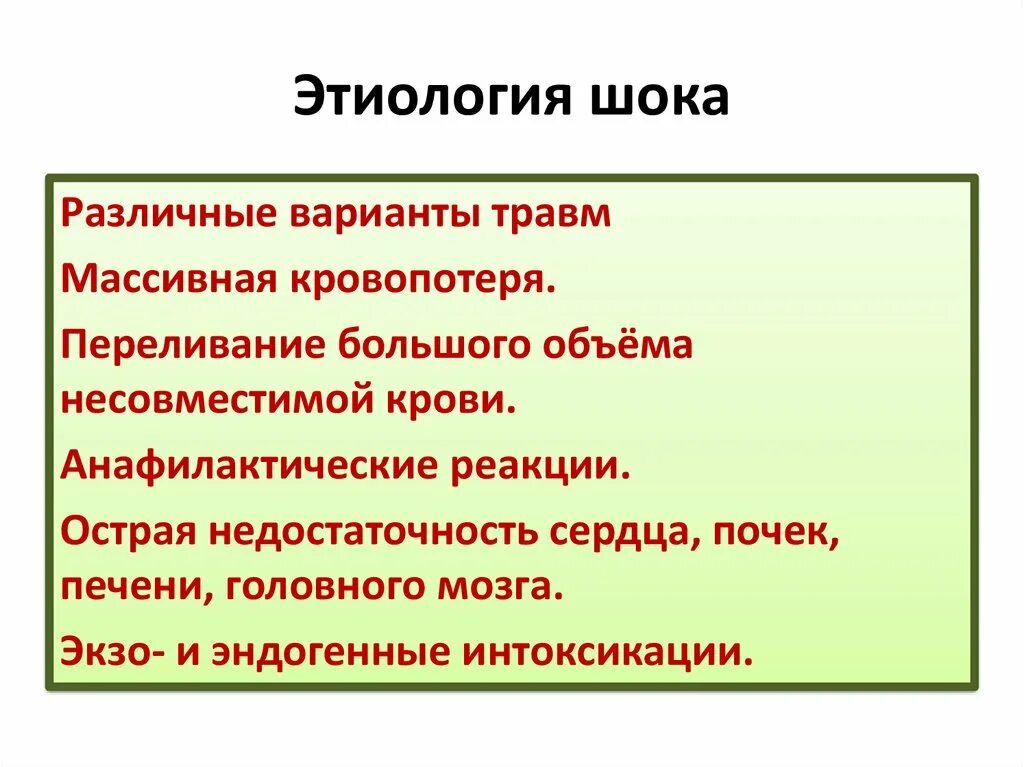 Этиология шока

Различные варианты травм

Массивная кровопотеря.

Переливание большого объёма несовместимой крови.

Анафилактические реакции.

Острая недостаточность сердца, почек, печени, головного мозга.

Экзо- и эндогенные интоксикации.